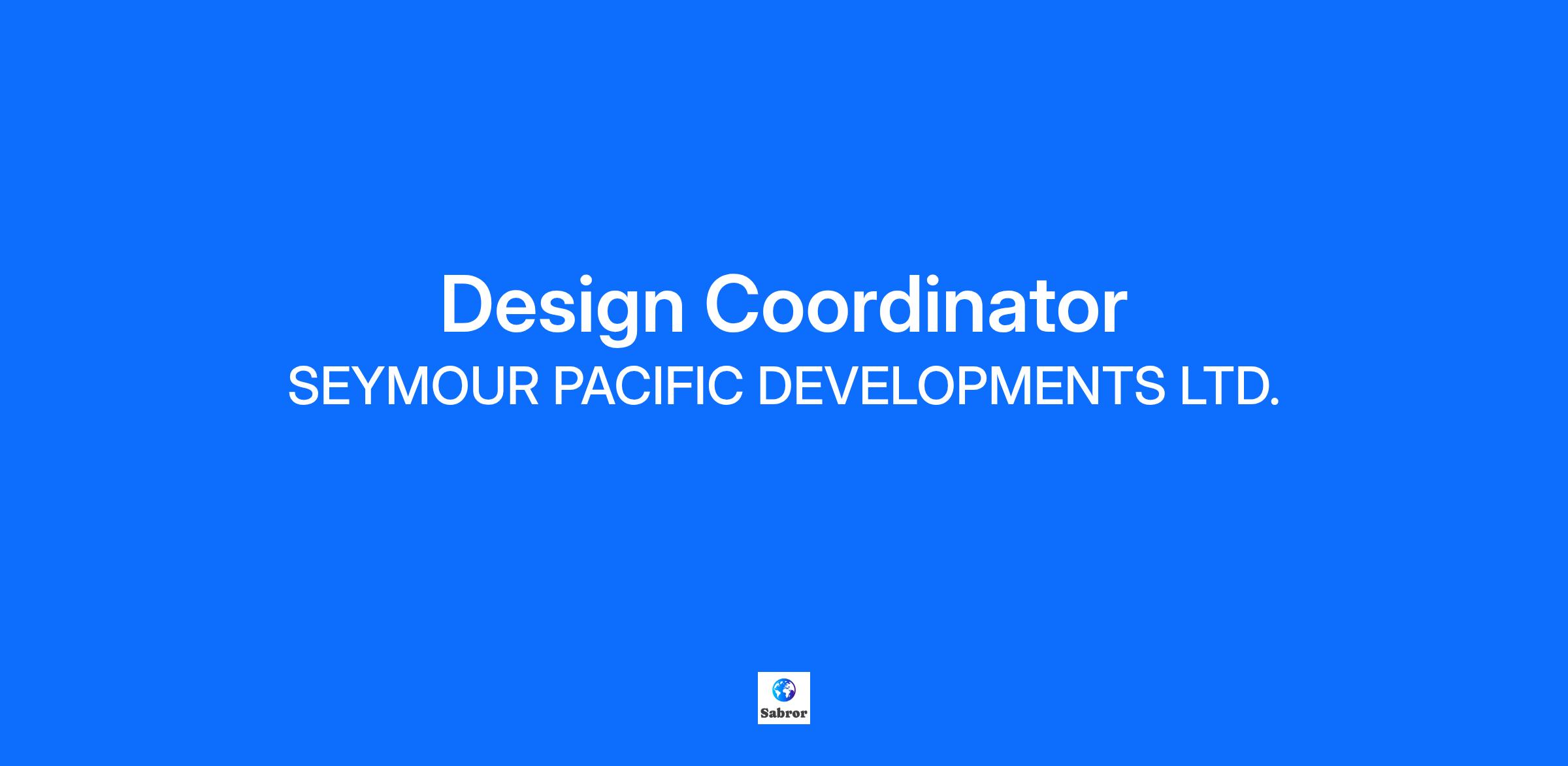 Design Coordinator
SEYMOUR PACIFIC DEVELOPMENTS LTD.

Sabror